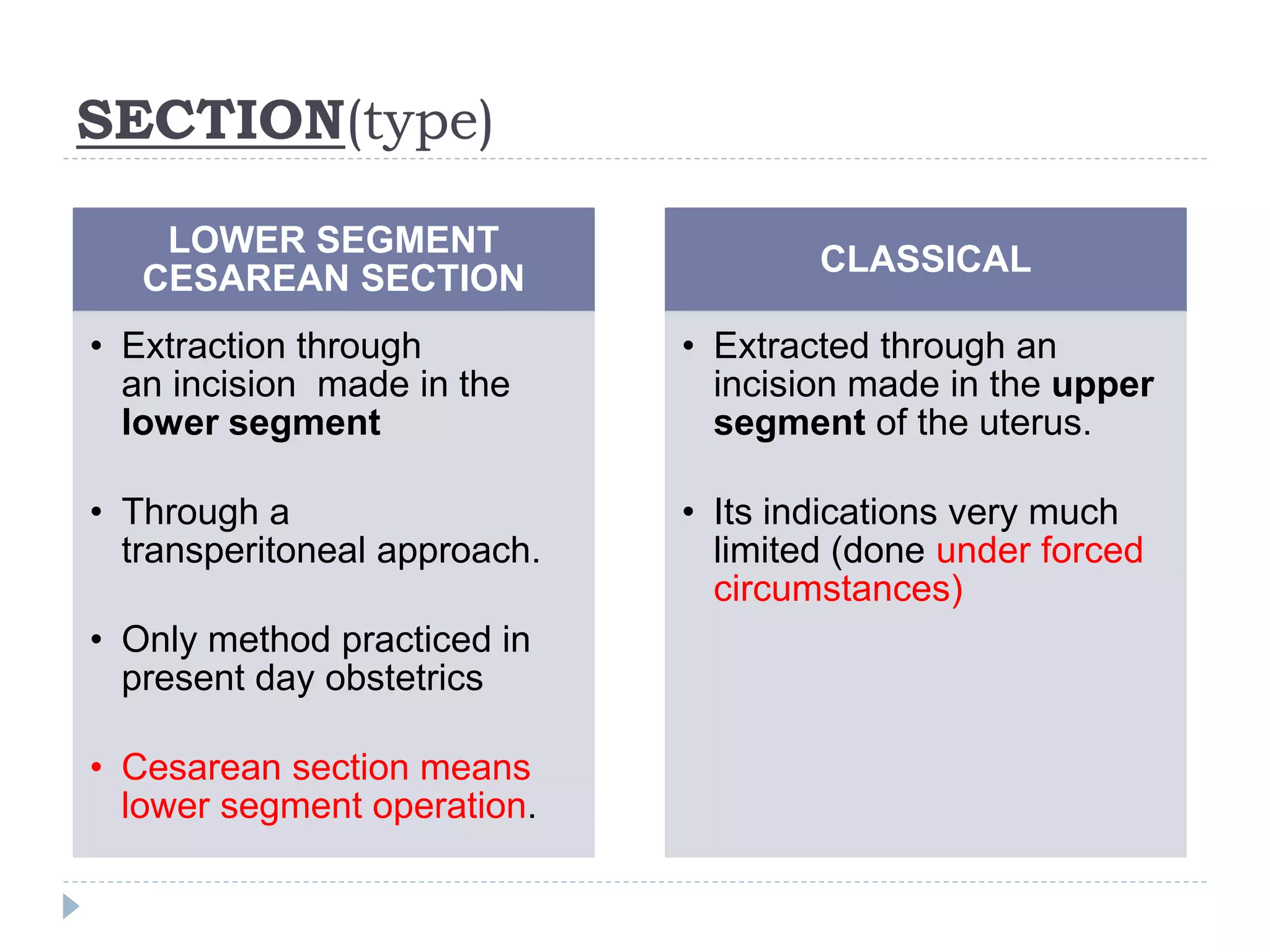 SECTION(type)

LOWER SEGMENT CESAREAN SECTION

• Extraction through an incision made in the lower segment

• Through a transperitoneal approach.

• Only method practiced in present day obstetrics

• Cesarean section means lower segment operation.

CLASSICAL

• Extracted through an incision made in the upper segment of the uterus.

• Its indications very much limited (done under forced circumstances)